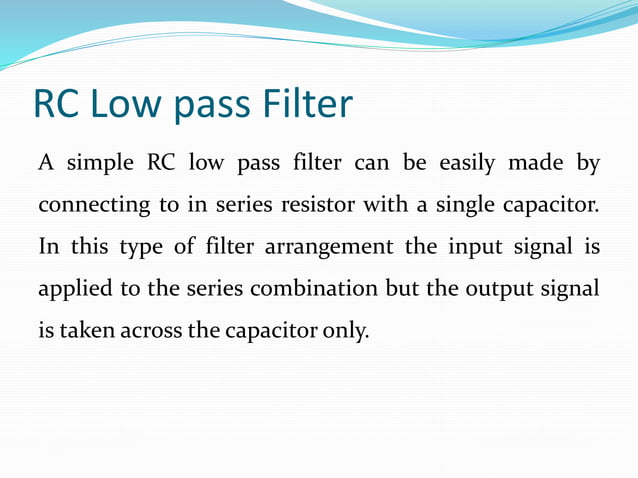 RC Low pass Filter

A simple RC low pass filter can be easily made by connecting to in series resistor with a single capacitor. In this type of filter arrangement the input signal is applied to the series combination but the output signal is taken across the capacitor only.